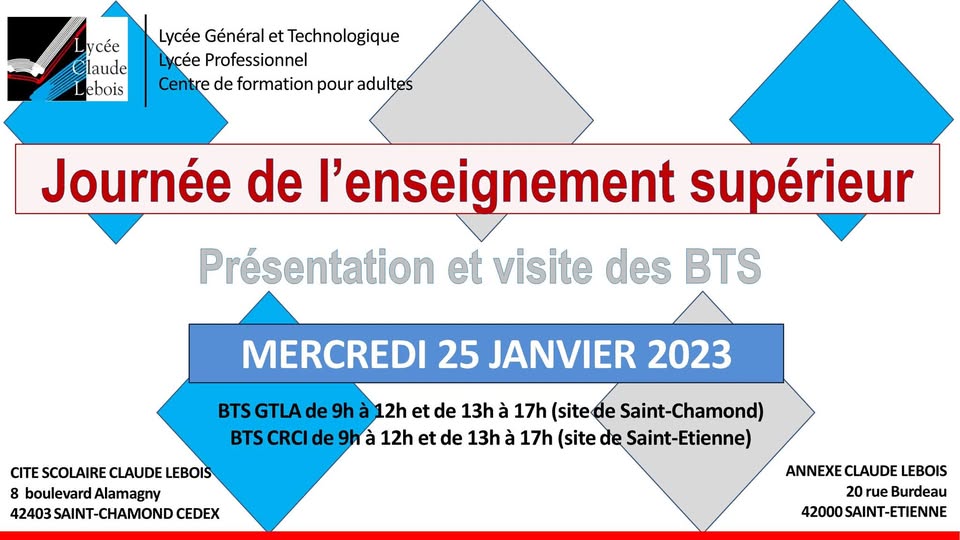 Lycée Claude Lebois

Lycée Général et Technologique
Lycée Professionnel
Centre de formation pour adultes

Journée de l'enseignement supérieur

Présentation et visite des BTS

MERCREDI 25 JANVIER 2023

BTS GTLA de 9h à 12h et de 13h à 17h (site de Saint-Chamond)
BTS CRCI de 9h à 12h et de 13h à 17h (site de Saint-Etienne)

CITE SCOLAIRE CLAUDE LEBOIS
8 boulevard Alamagny
42403 SAINT-CHAMOND CEDEX

ANNEXE CLAUDE LEBOIS
20 rue Burdeau
42000 SAINT-ETIENNE